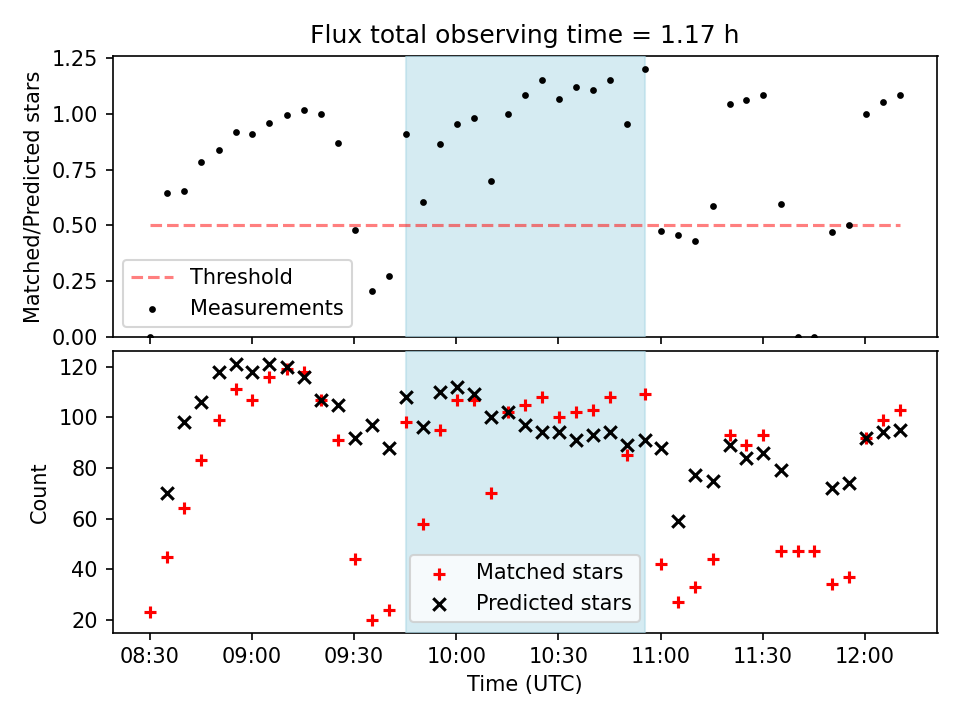 Flux total observing time = 1.17 h

Matched/Predicted stars

1.25
1.00
0.75
0.50
0.25
0.00

Threshold
Measurements

Count

120
100
80
60
40
20

Matched stars
Predicted stars

08:30
09:00
09:30
10:00
10:30
11:00
11:30
12:00

Time (UTC)